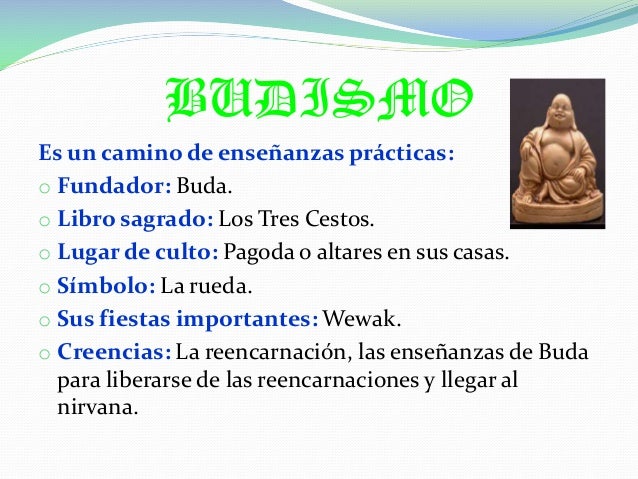 BUDISMO

Es un camino de enseñanzas prácticas:

o Fundador: Buda.

o Libro sagrado: Los Tres Cestos.

o Lugar de culto: Pagoda o altares en sus casas.

o Símbolo: La rueda.

o Sus fiestas importantes: Wewak.

o Creencias: La reencarnación, las enseñanzas de Buda para liberarse de las reencarnaciones y llegar al nirvana.